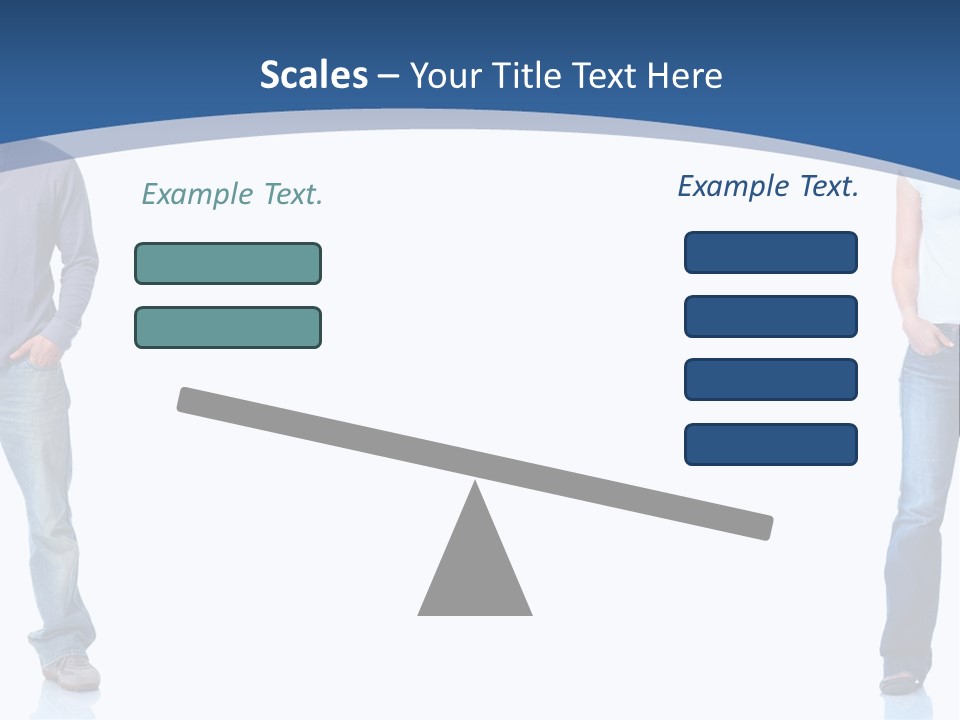 Scales – Your Title Text Here

Example Text.

Example Text.